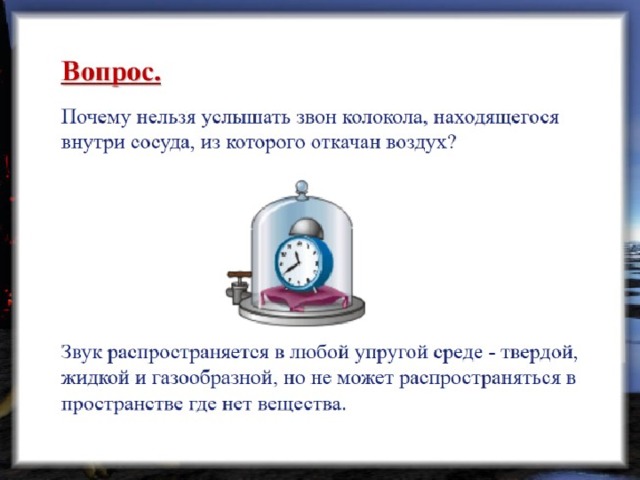 Вопрос.

Почему нельзя услышать звон колокола, находящегося внутри сосуда, из которого откачан воздух?

Звук распространяется в любой упругой среде - твердой, жидкой и газообразной, но не может распространяться в пространстве где нет вещества.